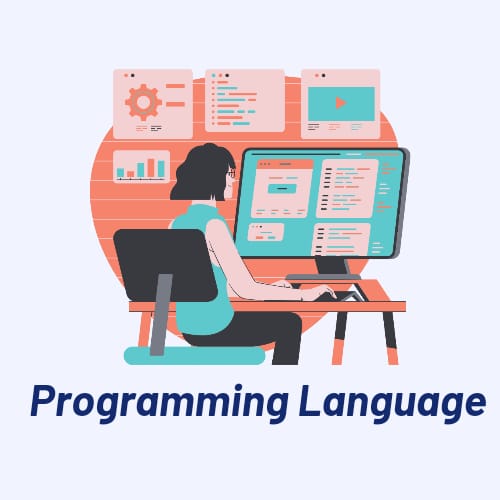 Programming Language